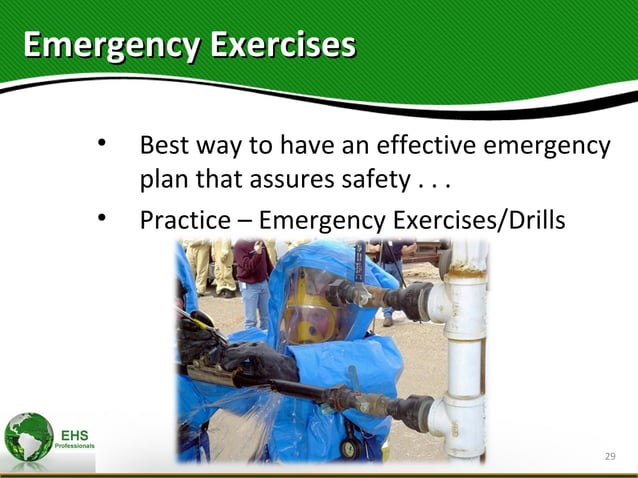 Emergency Exercises

• Best way to have an effective emergency plan that assures safety . . .
• Practice – Emergency Exercises/Drills

EHS
Professionals

29